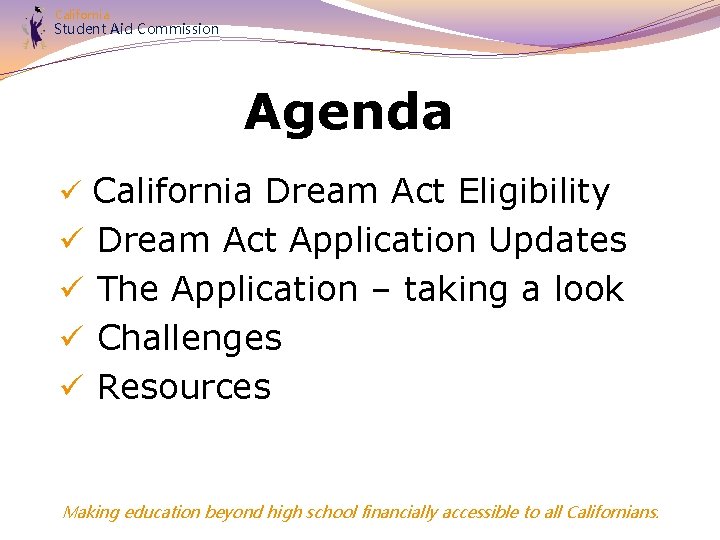 California
Student Aid Commission

Agenda

✓ California Dream Act Eligibility
✓ Dream Act Application Updates
✓ The Application – taking a look
✓ Challenges
✓ Resources

Making education beyond high school financially accessible to all Californians.